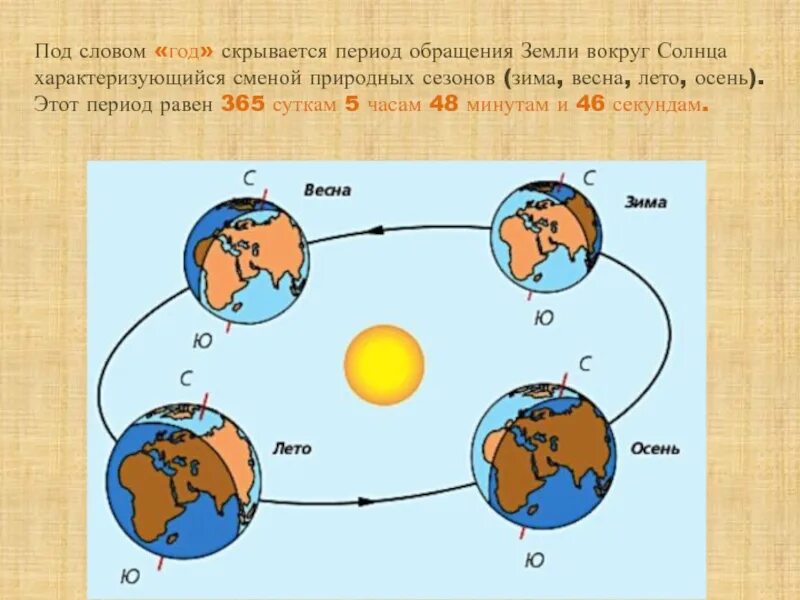 Под словом «год» скрывается период обращения Земли вокруг Солнца характеризующийся сменой природных сезонов (зима, весна, лето, осень). Этот период равен 365 суткам 5 часам 48 минутам и 46 секундам.

С
Весна
Ю
С
Зима
Ю
С
Лето
Ю
С
Осень
Ю